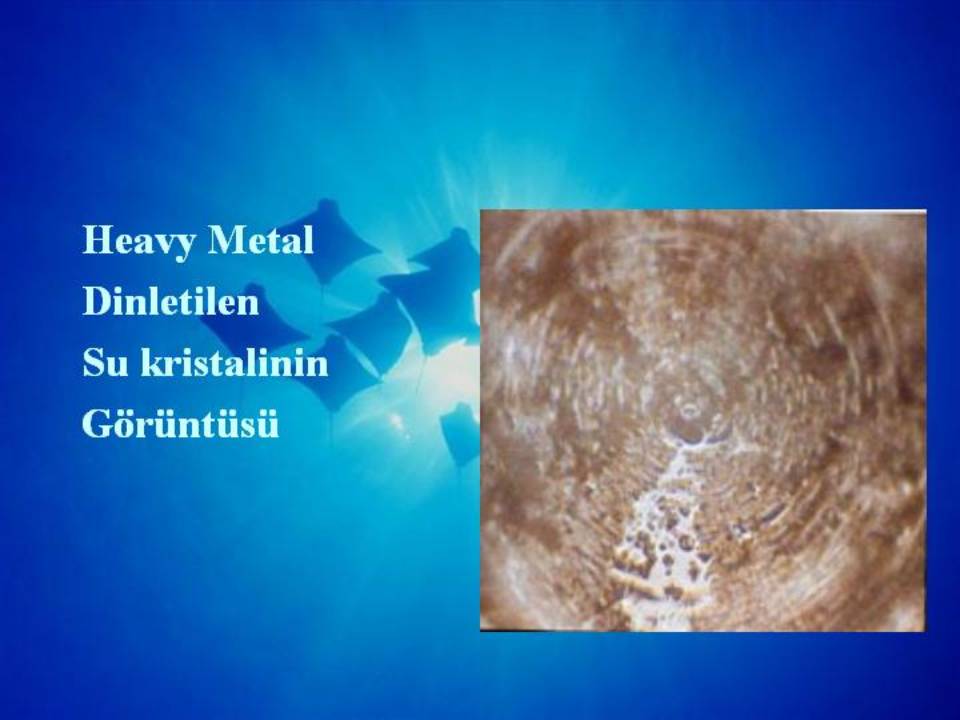 Heavy Metal
Dinletilen
Su kristalinin
Görüntüsü